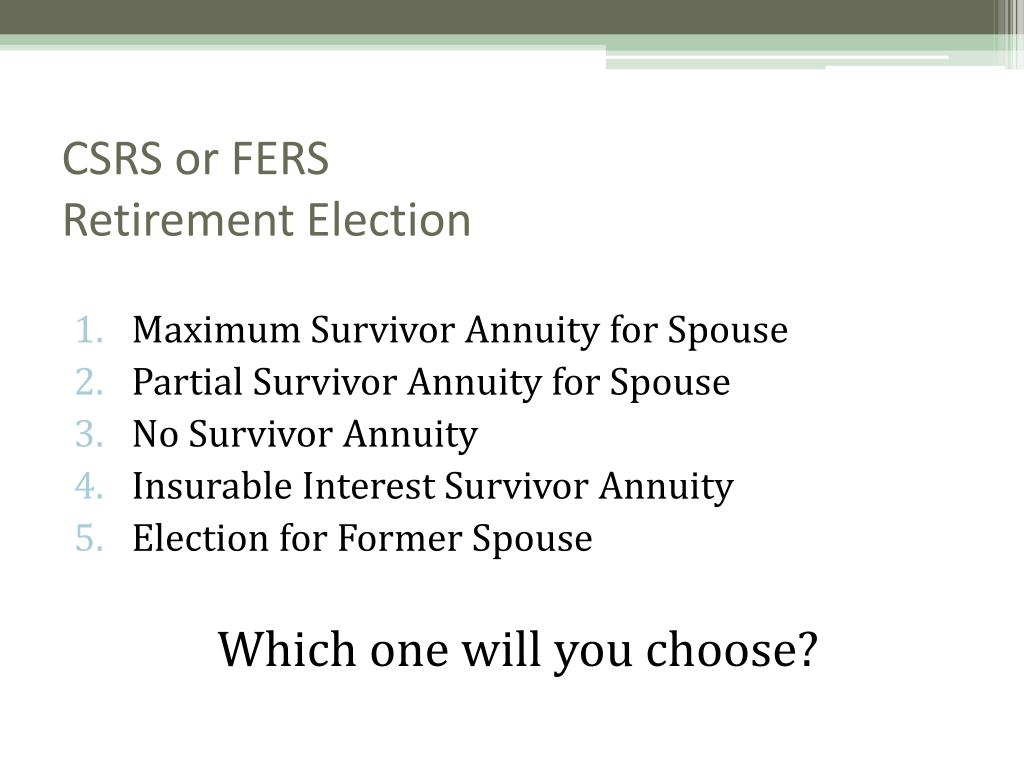 CSRS or FERS
Retirement Election

1. Maximum Survivor Annuity for Spouse
2. Partial Survivor Annuity for Spouse
3. No Survivor Annuity
4. Insurable Interest Survivor Annuity
5. Election for Former Spouse

Which one will you choose?